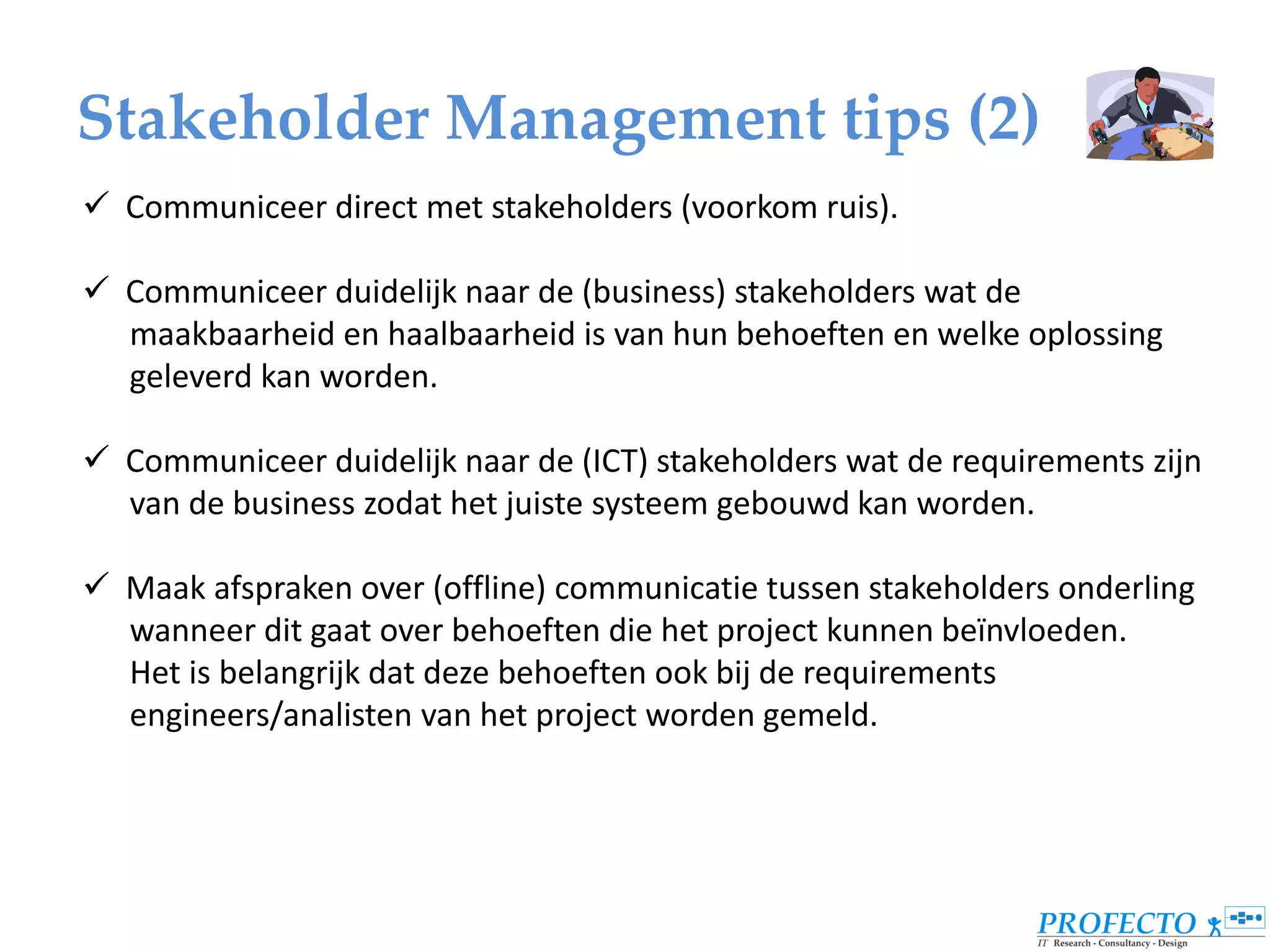 Stakeholder Management tips (2)

✓ Communiceer direct met stakeholders (voorkom ruis).

✓ Communiceer duidelijk naar de (business) stakeholders wat de maakbaarheid en haalbaarheid is van hun behoeften en welke oplossing geleverd kan worden.

✓ Communiceer duidelijk naar de (ICT) stakeholders wat de requirements zijn van de business zodat het juiste systeem gebouwd kan worden.

✓ Maak afspraken over (offline) communicatie tussen stakeholders onderling wanneer dit gaat over behoeften die het project kunnen beïnvloeden. Het is belangrijk dat deze behoeften ook bij de requirements engineers/analisten van het project worden gemeld.

PROFECTO
IT Research - Consultancy - Design